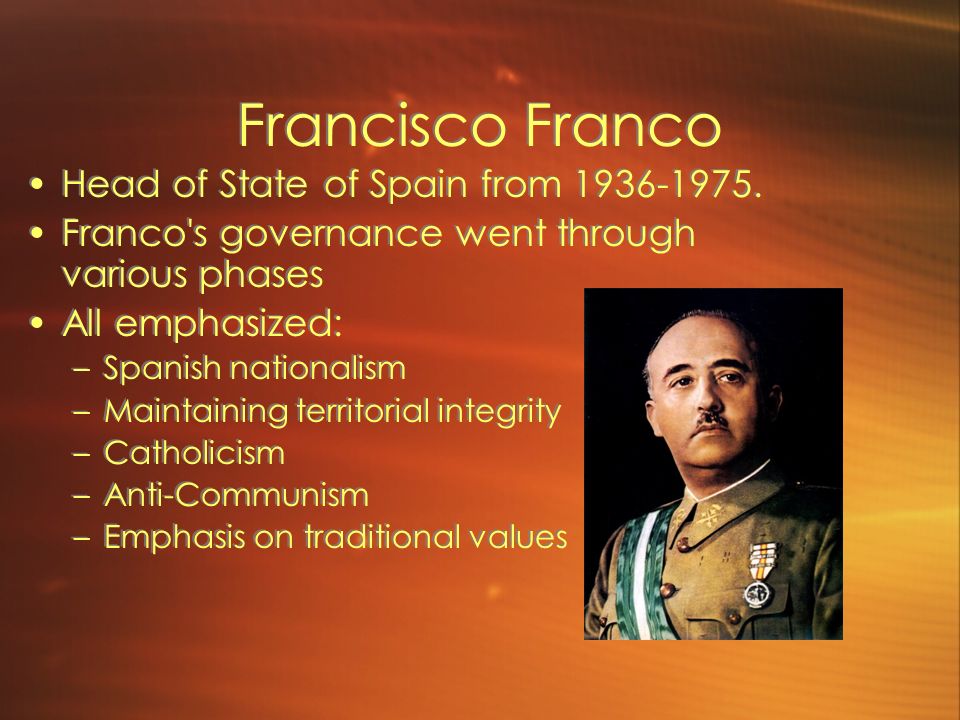 Francisco Franco

• Head of State of Spain from 1936-1975.
• Franco's governance went through various phases
• All emphasized:
– Spanish nationalism
– Maintaining territorial integrity
– Catholicism
– Anti-Communism
– Emphasis on traditional values